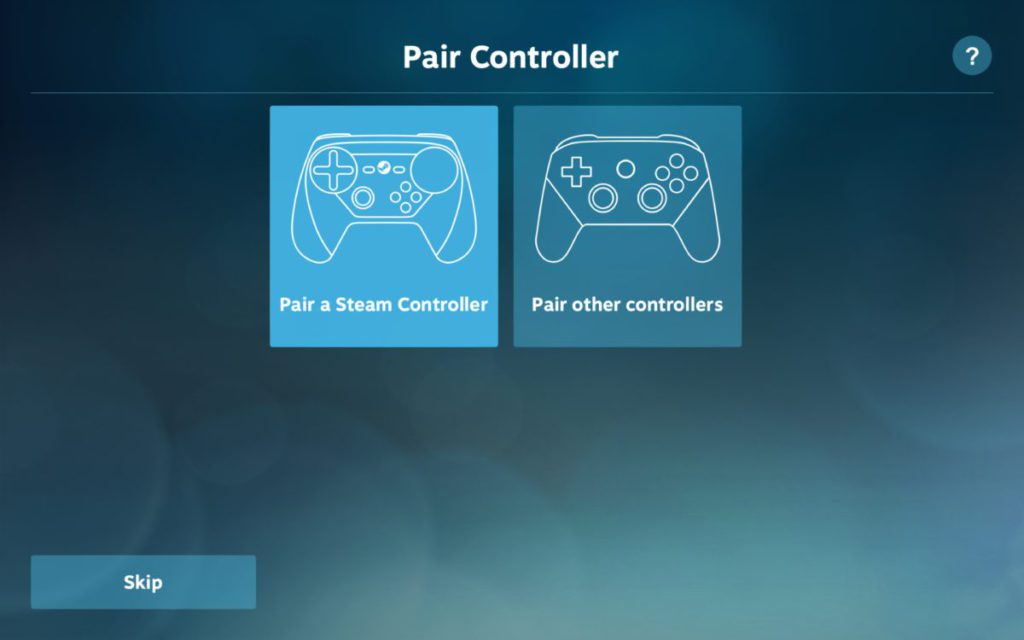 Pair Controller

?

Pair a Steam Controller

Pair other controllers

Skip